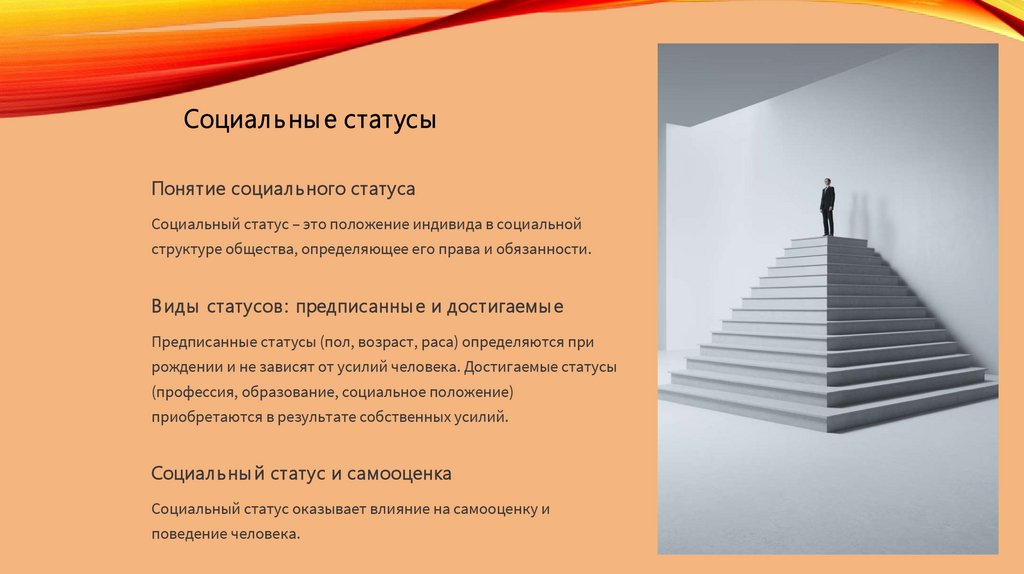 Социальные статусы

Понятие социального статуса

Социальный статус – это положение индивида в социальной структуре общества, определяющее его права и обязанности.

Виды статусов: предписанные и достигаемые

Предписанные статусы (пол, возраст, раса) определяются при рождении и не зависят от усилий человека. Достигаемые статусы (профессия, образование, социальное положение) приобретаются в результате собственных усилий.

Социальный статус и самооценка

Социальный статус оказывает влияние на самооценку и поведение человека.